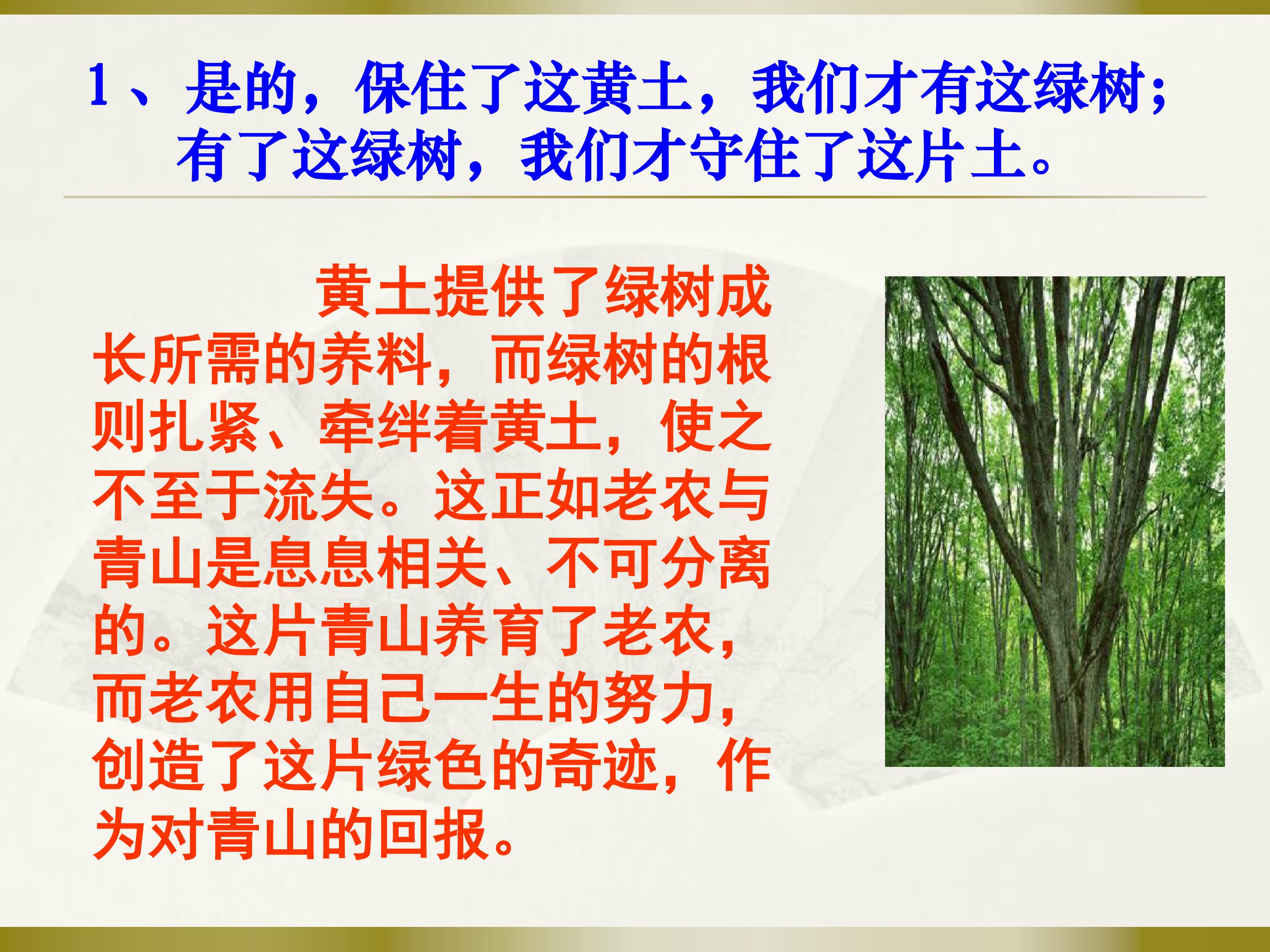 1、是的，保住了这黄土，我们才有这绿树；有了这绿树，我们才守住了这片土。

黄土提供了绿树成长所需的养料，而绿树的根则扎紧、牵绊着黄土，使之不至于流失。这正如老农与青山是息息相关、不可分离的。这片青山养育了老农，而老农用自己一生的努力，创造了这片绿色的奇迹，作为对青山的回报。